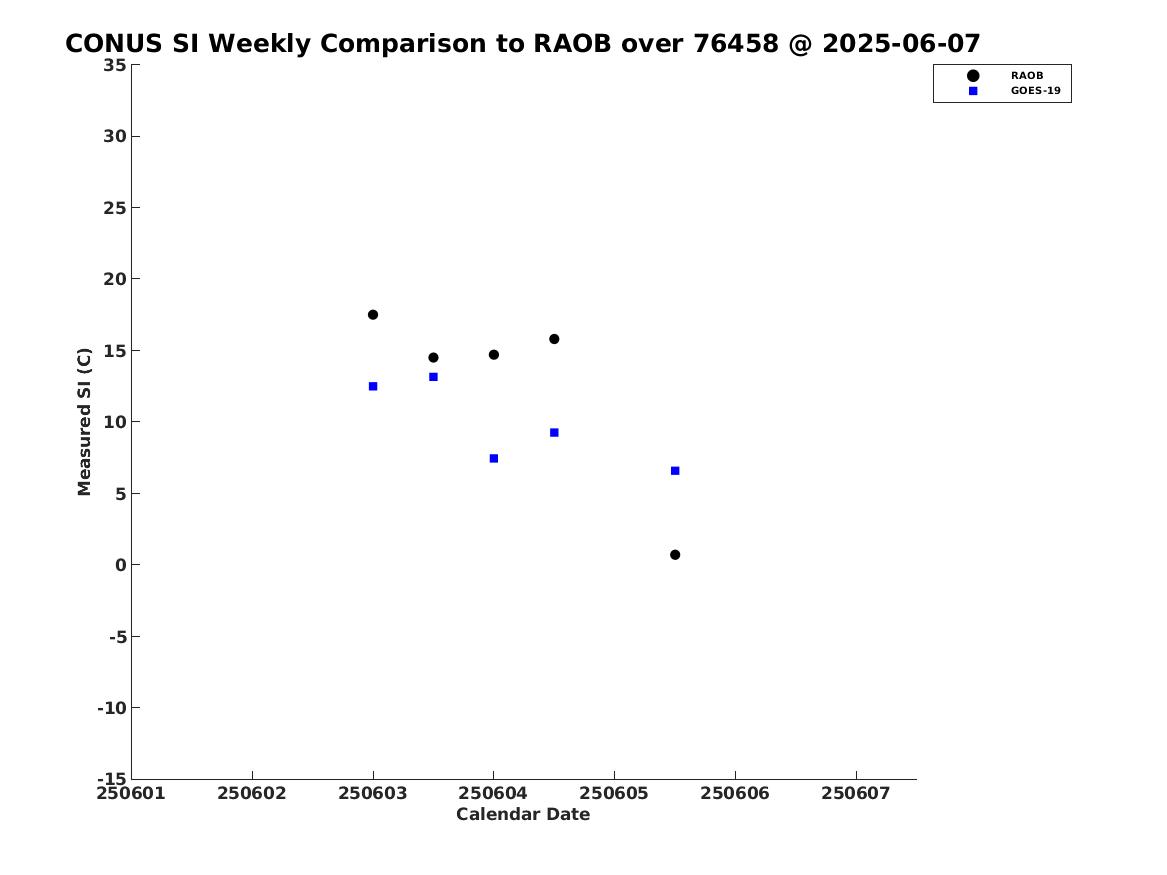 CONUS SI Weekly Comparison to RAOB over 76458 @ 2025-06-07

RAOB
GOES-19

Measured SI (C)

35
30
25
20
15
10
5
0
-5
-10
-15

250601 250602 250603 250604 250605 250606 250607

Calendar Date